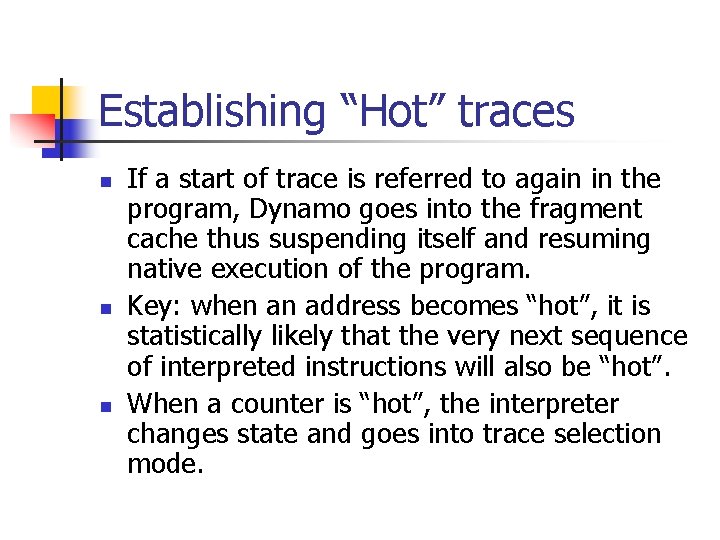 Establishing “Hot” traces

- If a start of trace is referred to again in the program, Dynamo goes into the fragment cache thus suspending itself and resuming native execution of the program.
- Key: when an address becomes “hot”, it is statistically likely that the very next sequence of interpreted instructions will also be “hot”.
- When a counter is “hot”, the interpreter changes state and goes into trace selection mode.